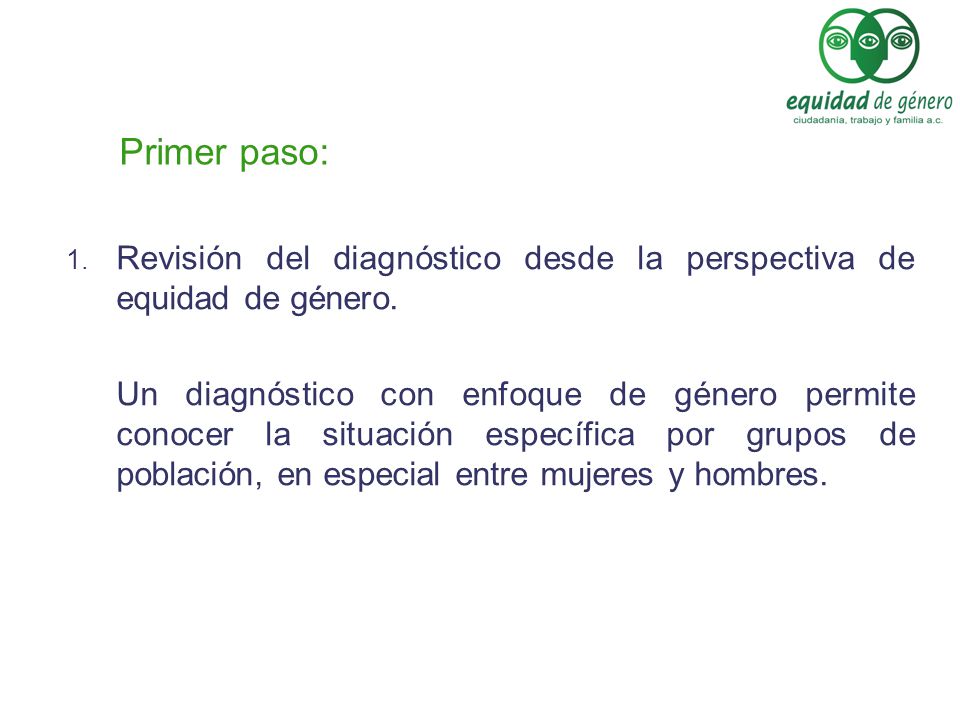 equidad de género
ciudadanía, trabajo y familia a.c.

Primer paso:

1. Revisión del diagnóstico desde la perspectiva de equidad de género.

Un diagnóstico con enfoque de género permite conocer la situación específica por grupos de población, en especial entre mujeres y hombres.